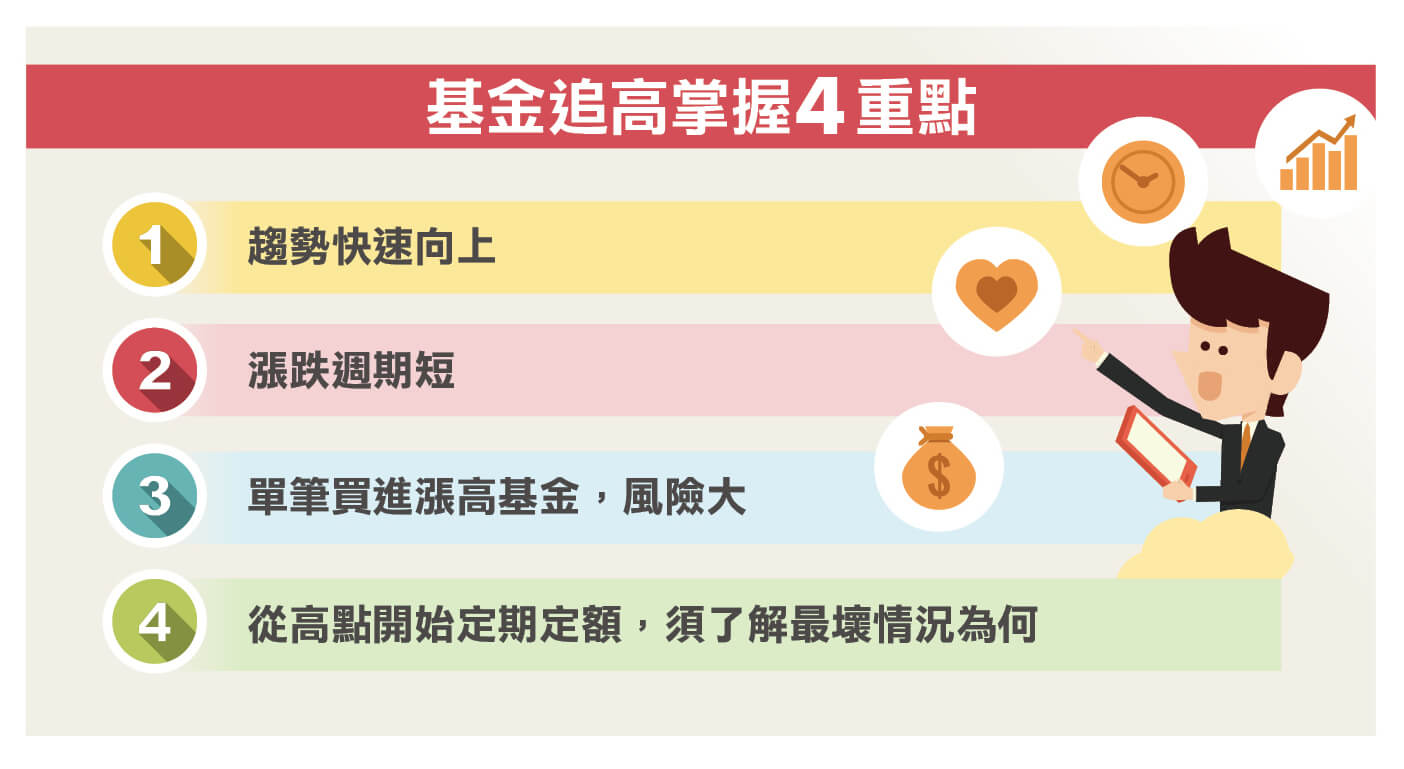 基金追高掌握4重點

1 趨勢快速向上

2 漲跌週期短

3 單筆買進漲高基金，風險大

4 從高點開始定期定額，須了解最壞情況為何

$